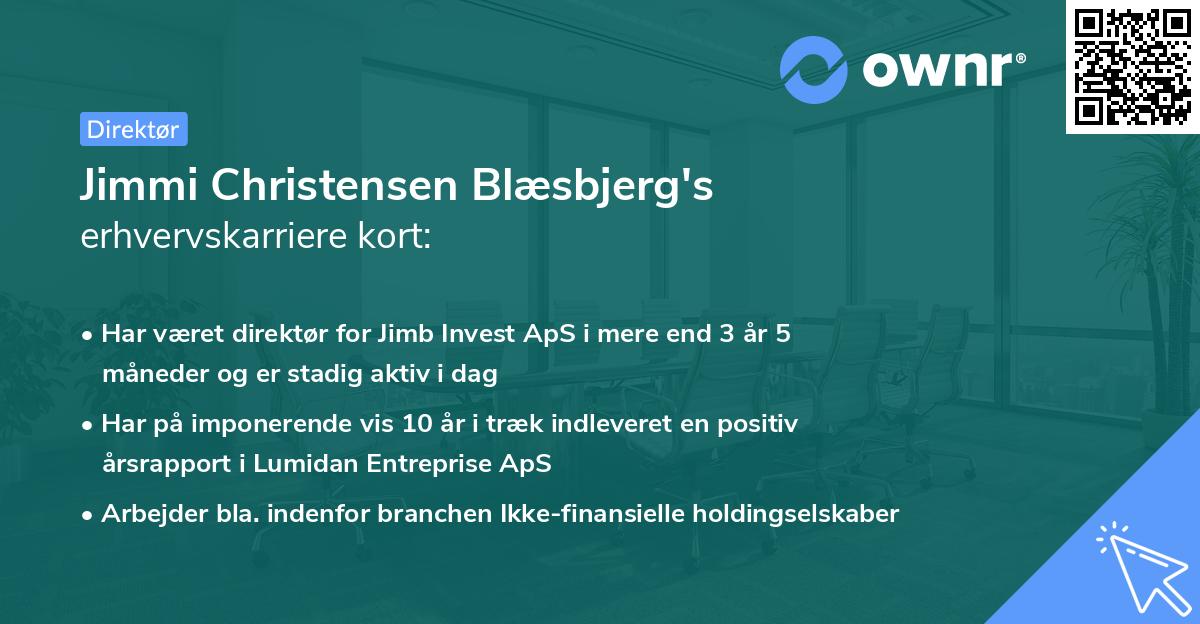 ownr®

Direktør

Jimmi Christensen Blæsbjerg's erhvervskarriere kort:

• Har været direktør for Jimb Invest ApS i mere end 3 år 5 måneder og er stadig aktiv i dag
• Har på imponerende vis 10 år i træk indleveret en positiv årsrapport i Lumidan Entreprise ApS
• Arbejder bla. indenfor branchen Ikke-finansielle holdingselskaber